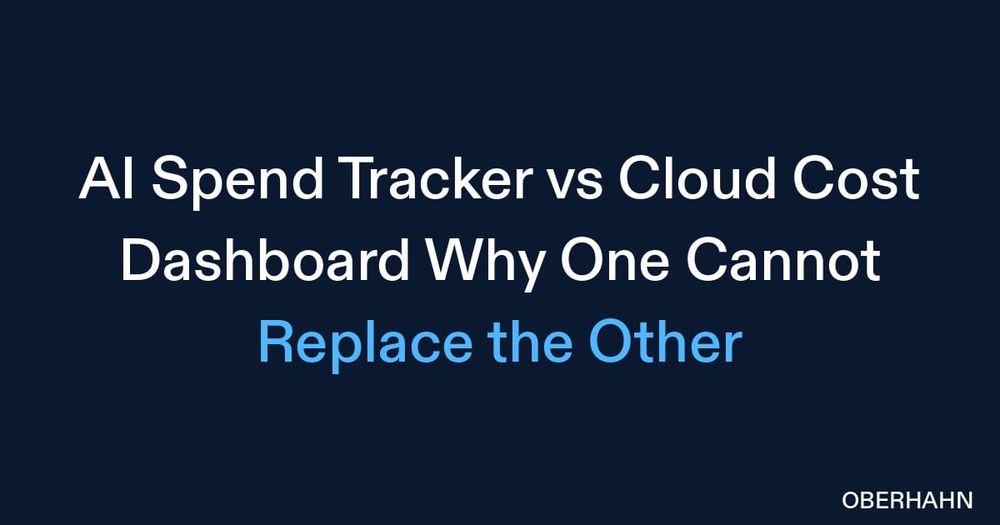 AI Spend Tracker vs Cloud Cost Dashboard Why One Cannot Replace the Other

OBERHAHN